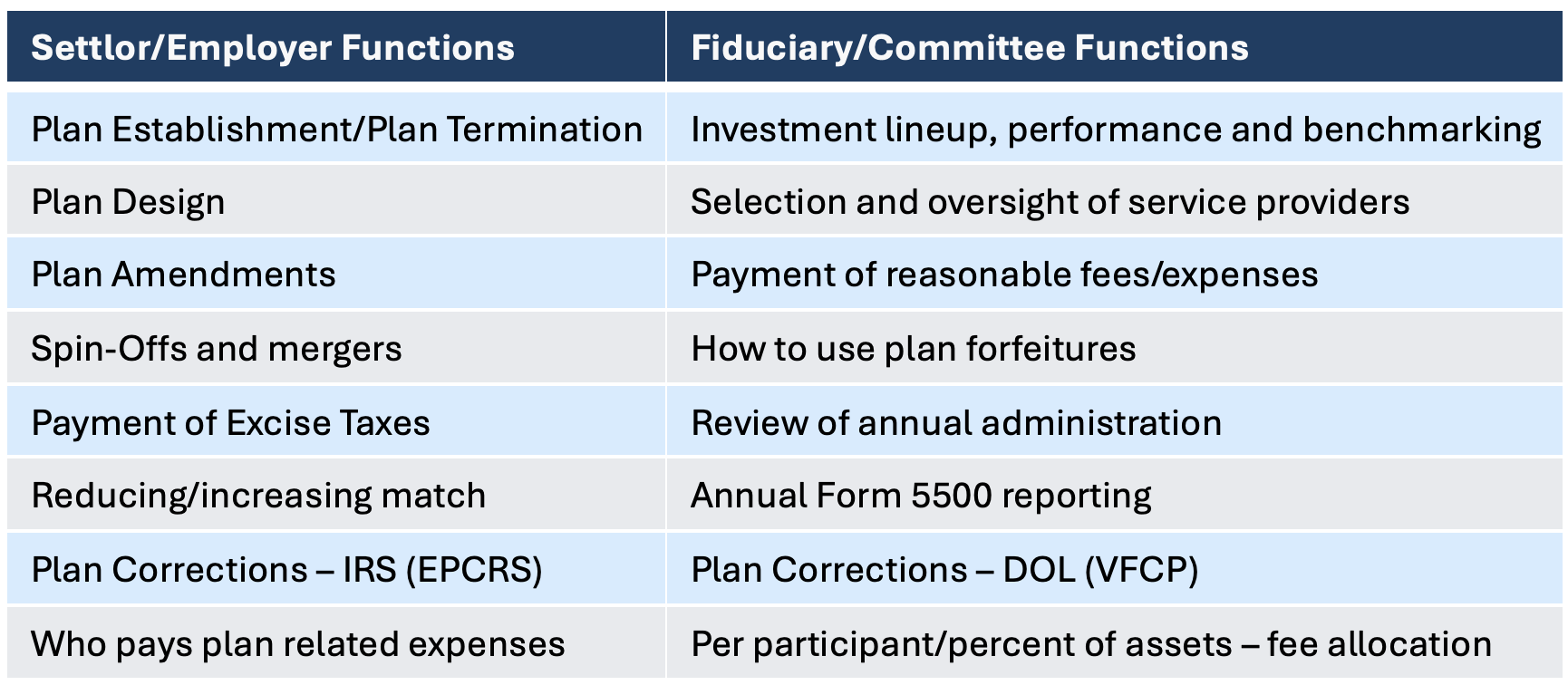 | Settlor/Employer Functions | Fiduciary/Committee Functions |
|---|---|
| Plan Establishment/Plan Termination | Investment lineup, performance and benchmarking |
| Plan Design | Selection and oversight of service providers |
| Plan Amendments | Payment of reasonable fees/expenses |
| Spin-Offs and mergers | How to use plan forfeitures |
| Payment of Excise Taxes | Review of annual administration |
| Reducing/increasing match | Annual Form 5500 reporting |
| Plan Corrections – IRS (EPCRS) | Plan Corrections – DOL (VFCP) |
| Who pays plan related expenses | Per participant/percent of assets – fee allocation |